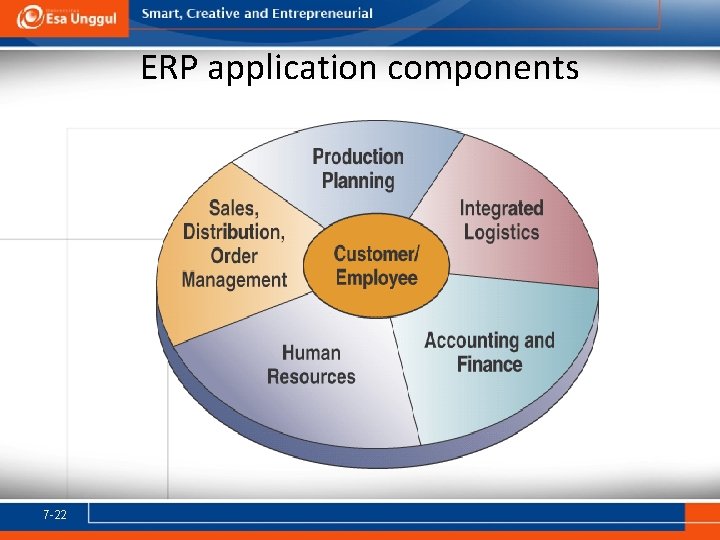 Esa Unggul

Smart, Creative and Entrepreneurial

ERP application components

Production Planning

Integrated Logistics

Sales, Distribution, Order Management

Customer/ Employee

Human Resources

Accounting and Finance

7-22